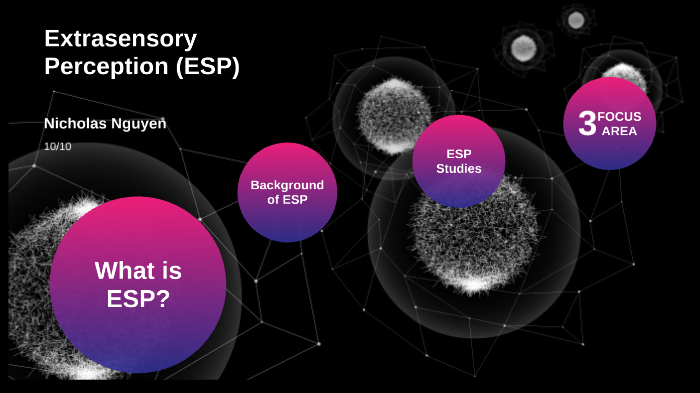 Extrasensory Perception (ESP)

Nicholas Nguyen

10/10

What is ESP?

Background of ESP

ESP Studies

3 FOCUS AREA